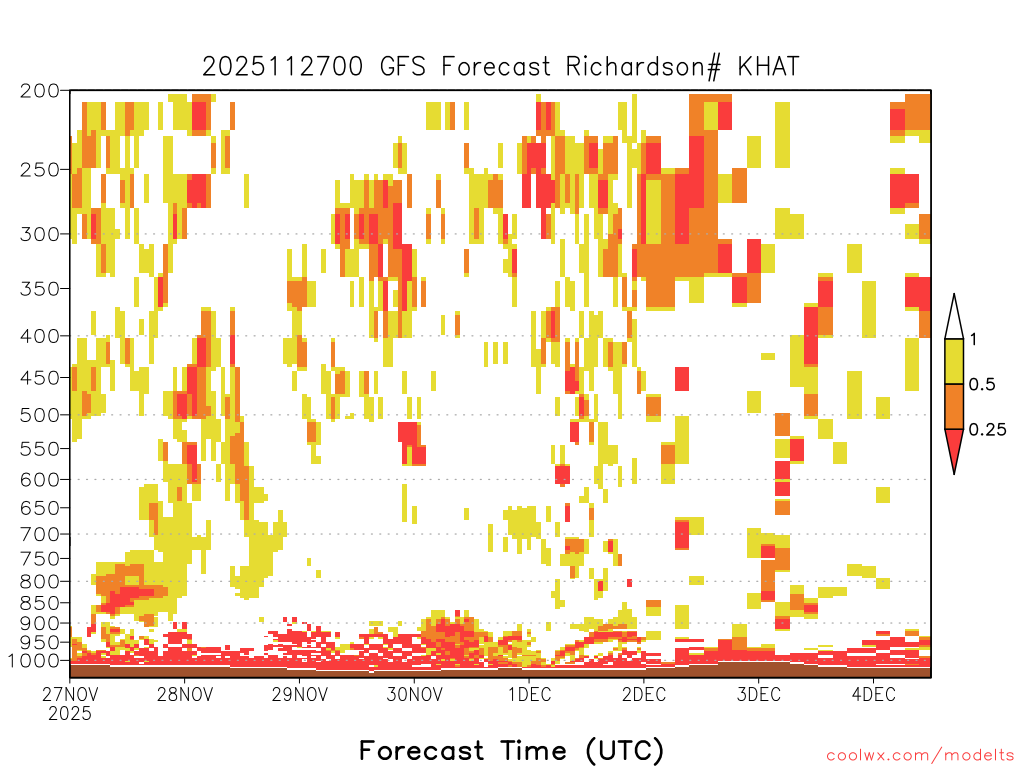 2025112700 GFS Forecast Richardson# KHAT

200
250
300
350
400
450
500
550
600
650
700
750
800
850
900
950
1000

1
0.5
0.25

27NOV 2025
28NOV
29NOV
30NOV
1DEC
2DEC
3DEC
4DEC

Forecast Time (UTC)

coolwx.com/modelts